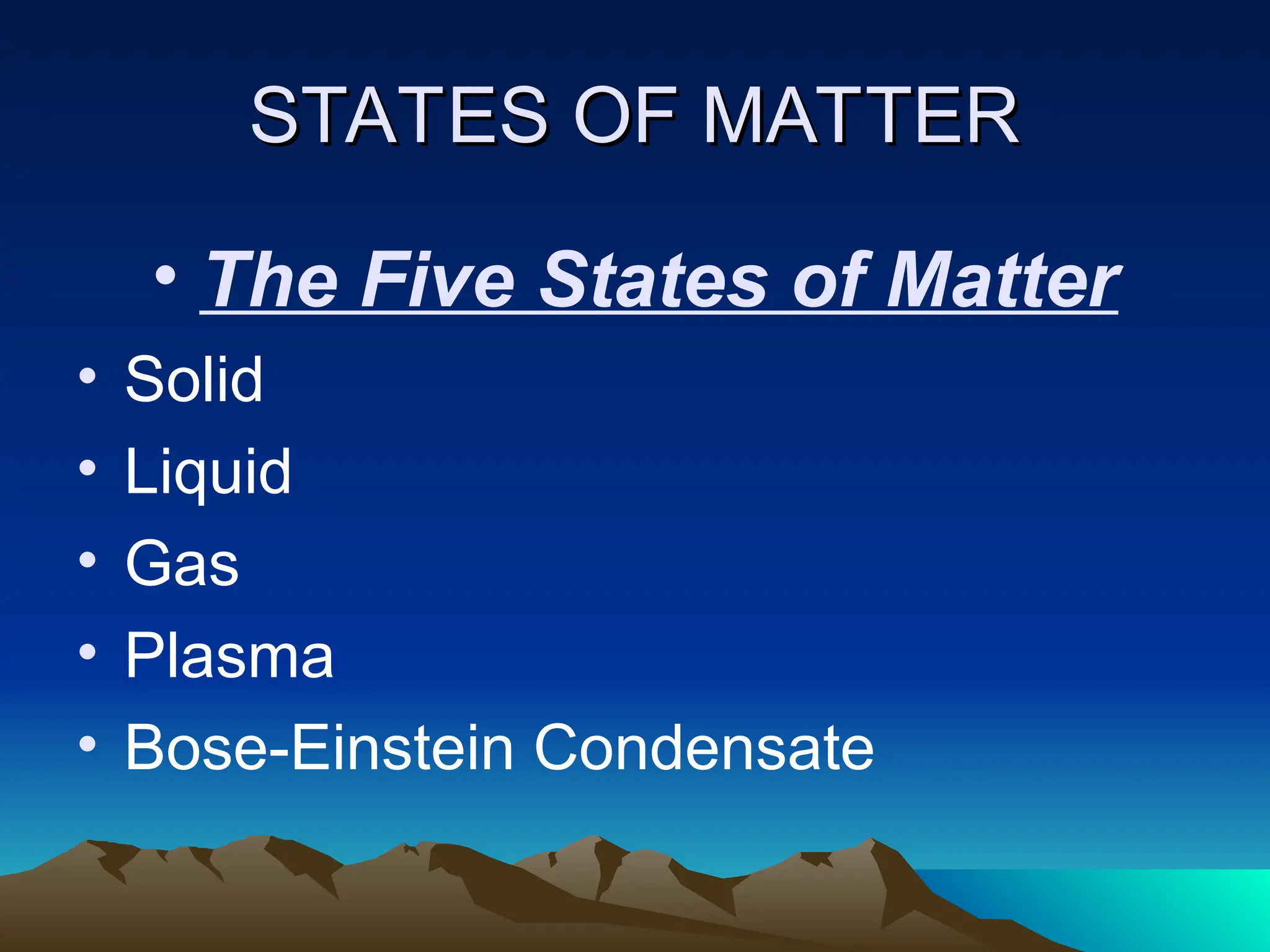 STATES OF MATTER

• The Five States of Matter
• Solid
• Liquid
• Gas
• Plasma
• Bose-Einstein Condensate